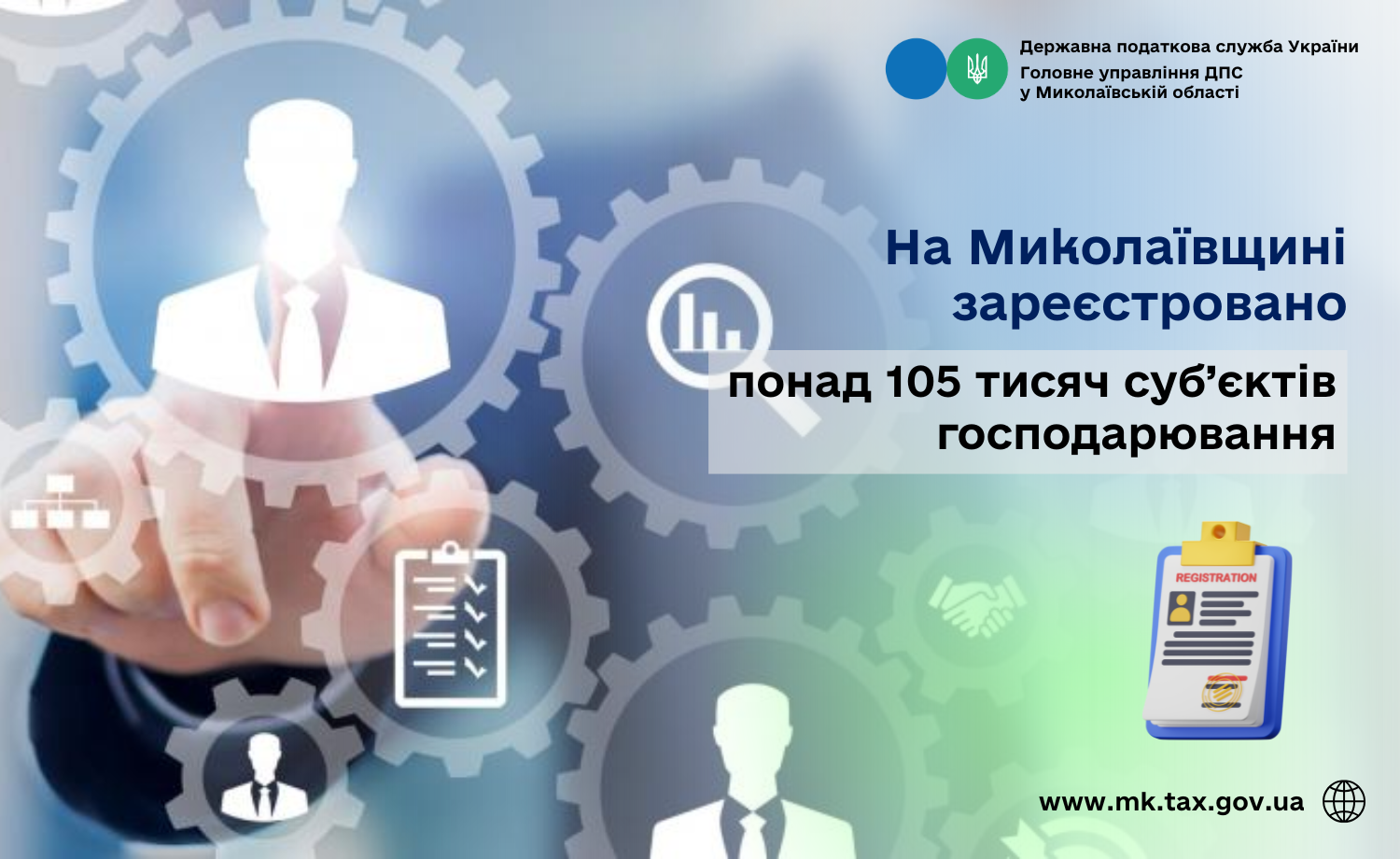 Державна податкова служба України
Головне управління ДПС у Миколаївській області

На Миколаївщині зареєстровано

понад 105 тисяч суб’єктів господарювання

REGISTRATION

www.mk.tax.gov.ua